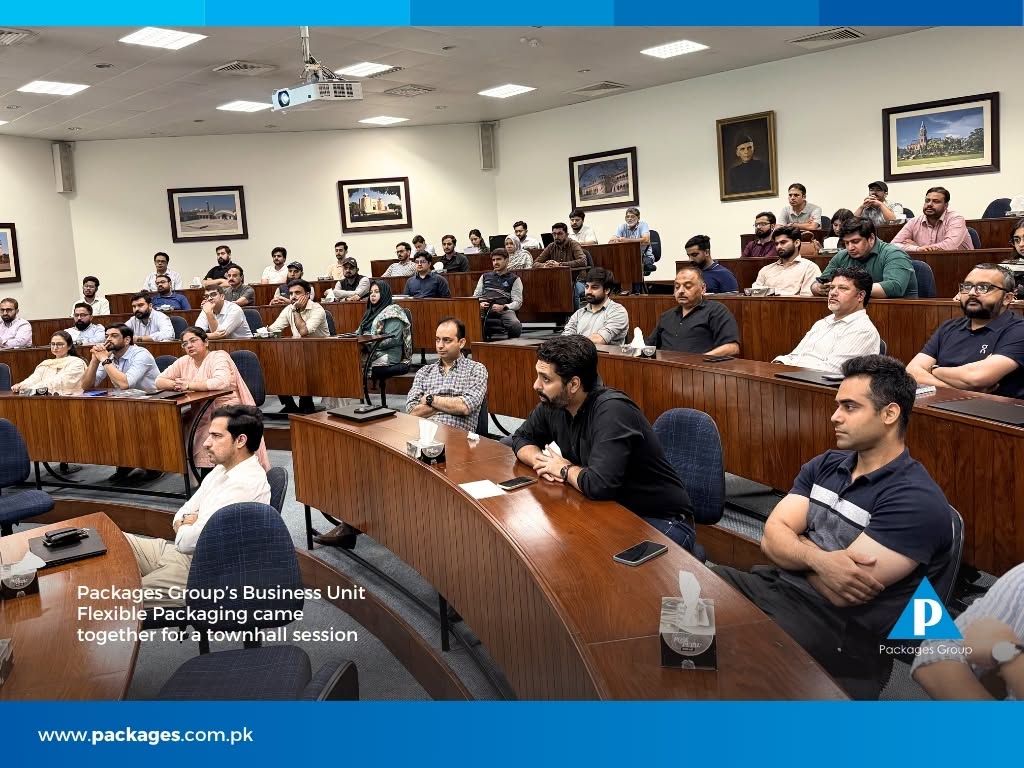 Packages Group's Business Unit Flexible Packaging came together for a townhall session

P
Packages Group

www.packages.com.pk